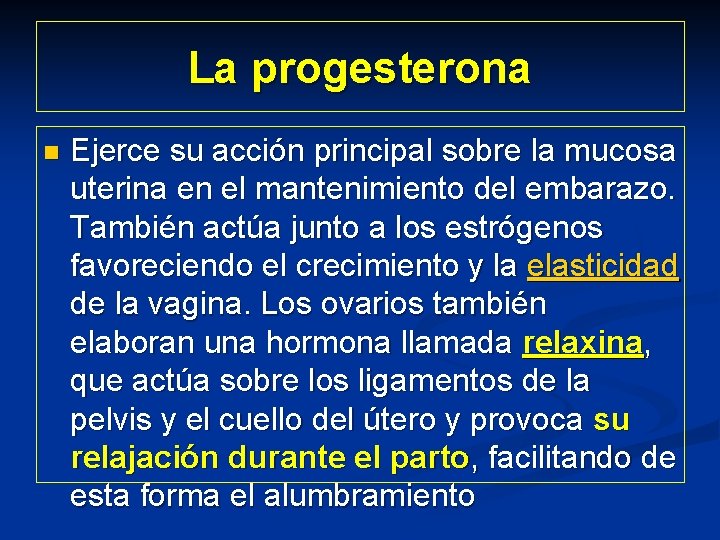 La progesterona

Ejerce su acción principal sobre la mucosa uterina en el mantenimiento del embarazo. También actúa junto a los estrógenos favoreciendo el crecimiento y la elasticidad de la vagina. Los ovarios también elaboran una hormona llamada relaxina, que actúa sobre los ligamentos de la pelvis y el cuello del útero y provoca su relajación durante el parto, facilitando de esta forma el alumbramiento